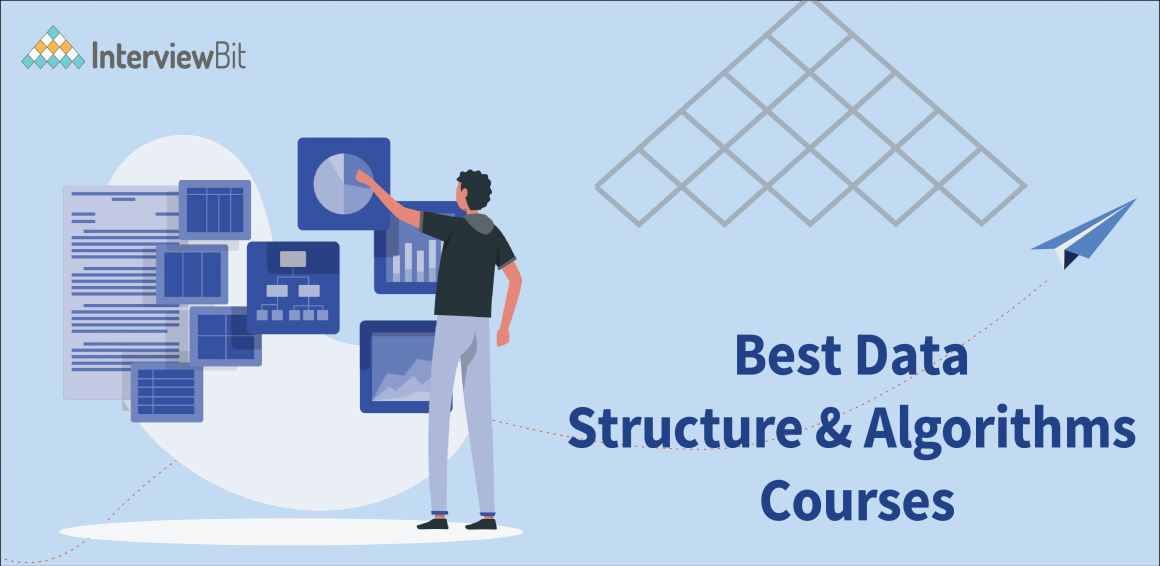 InterviewBit

Best Data
Structure & Algorithms
Courses